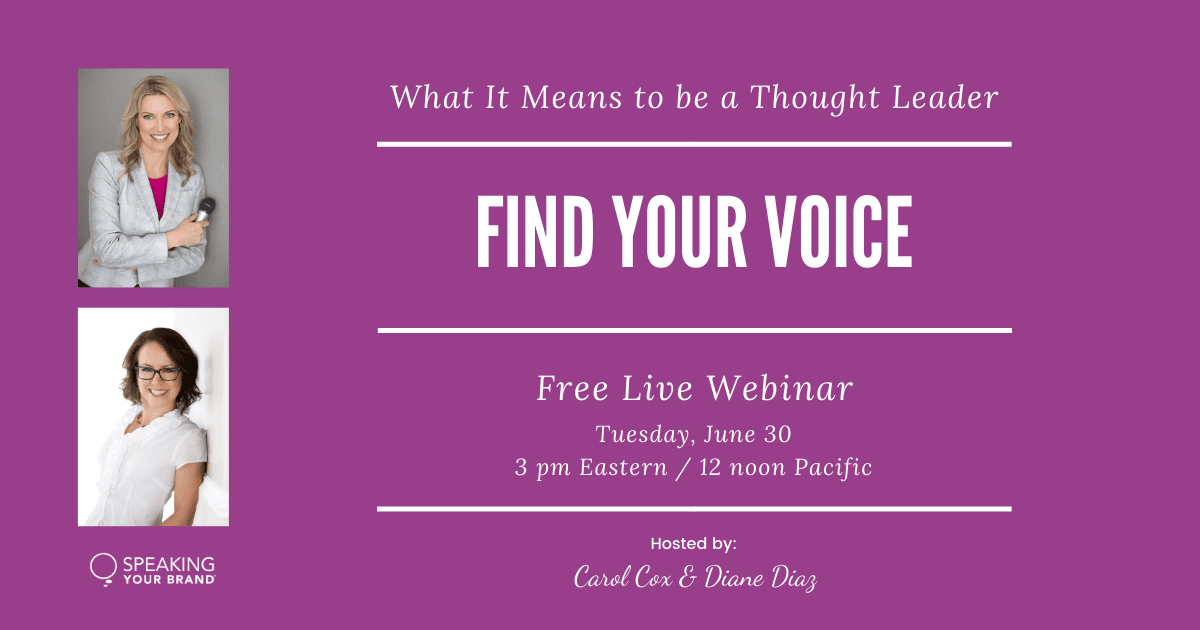 What It Means to be a Thought Leader

FIND YOUR VOICE

Free Live Webinar

Tuesday, June 30
3 pm Eastern / 12 noon Pacific

Hosted by:
Carol Cox & Diane Diaz

SPEAKING YOUR BRAND